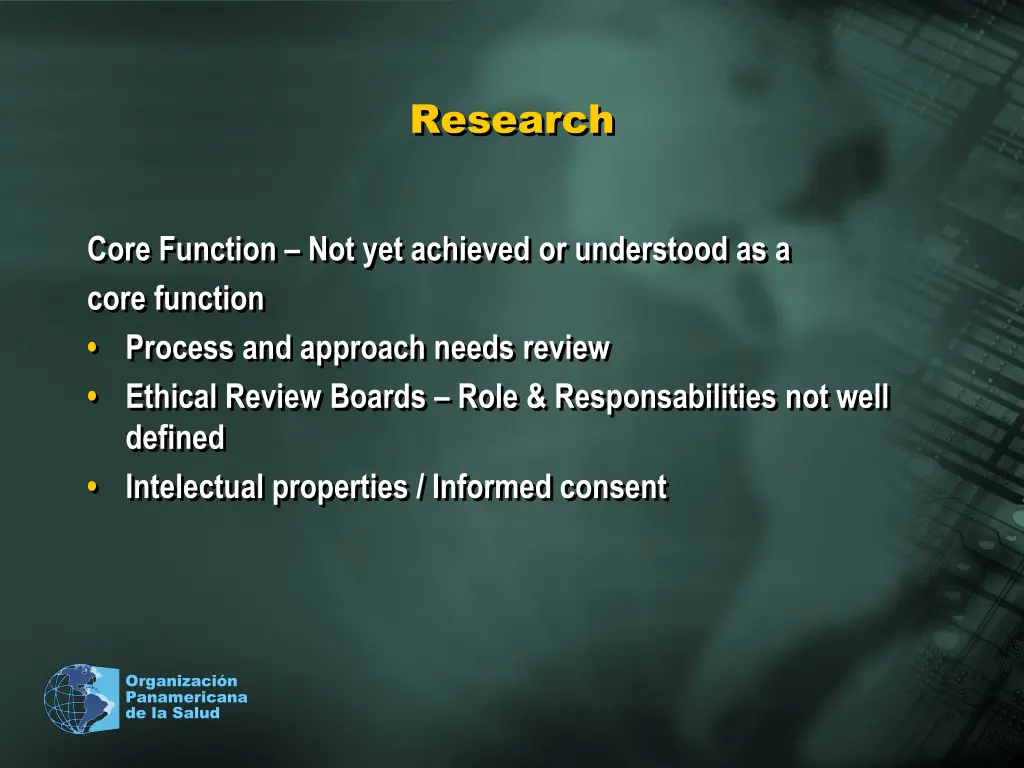 Research

Core Function – Not yet achieved or understood as a core function

• Process and approach needs review
• Ethical Review Boards – Role & Responsabilities not well defined
• Intelectual properties / Informed consent

Organización Panamericana de la Salud